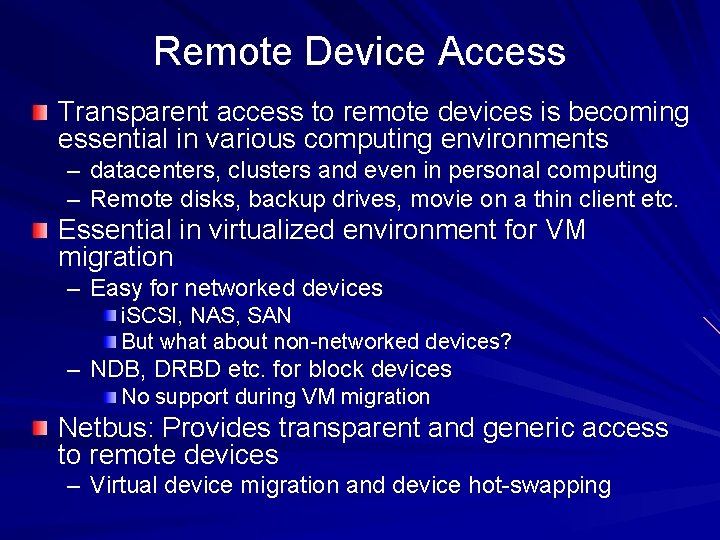 Remote Device Access

Transparent access to remote devices is becoming essential in various computing environments

– datacenters, clusters and even in personal computing

– Remote disks, backup drives, movie on a thin client etc.

Essential in virtualized environment for VM migration

– Easy for networked devices

iSCSI, NAS, SAN

But what about non-networked devices?

– NDB, DRBD etc. for block devices

No support during VM migration

Netbus: Provides transparent and generic access to remote devices

– Virtual device migration and device hot-swapping